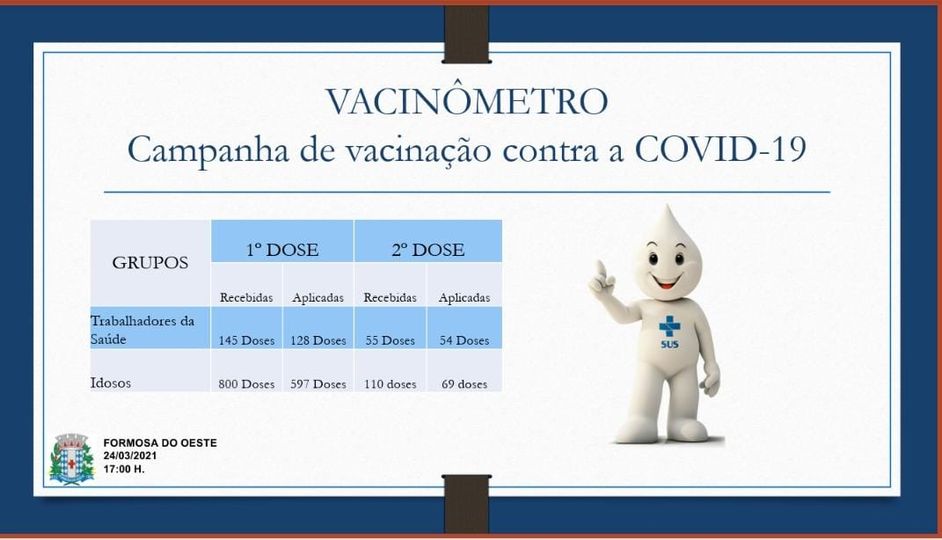 VACINÔMETRO
Campanha de vacinação contra a COVID-19

| GRUPOS | 1º DOSE | | 2º DOSE | |
|---|---|---|---|---|
| | Recebidas | Aplicadas | Recebidas | Aplicadas |
| Trabalhadores da Saúde | 145 Doses | 128 Doses | 55 Doses | 54 Doses |
| Idosos | 800 Doses | 597 Doses | 110 doses | 69 doses |

SUS

FORMOSA DO OESTE
24/03/2021
17:00 H.